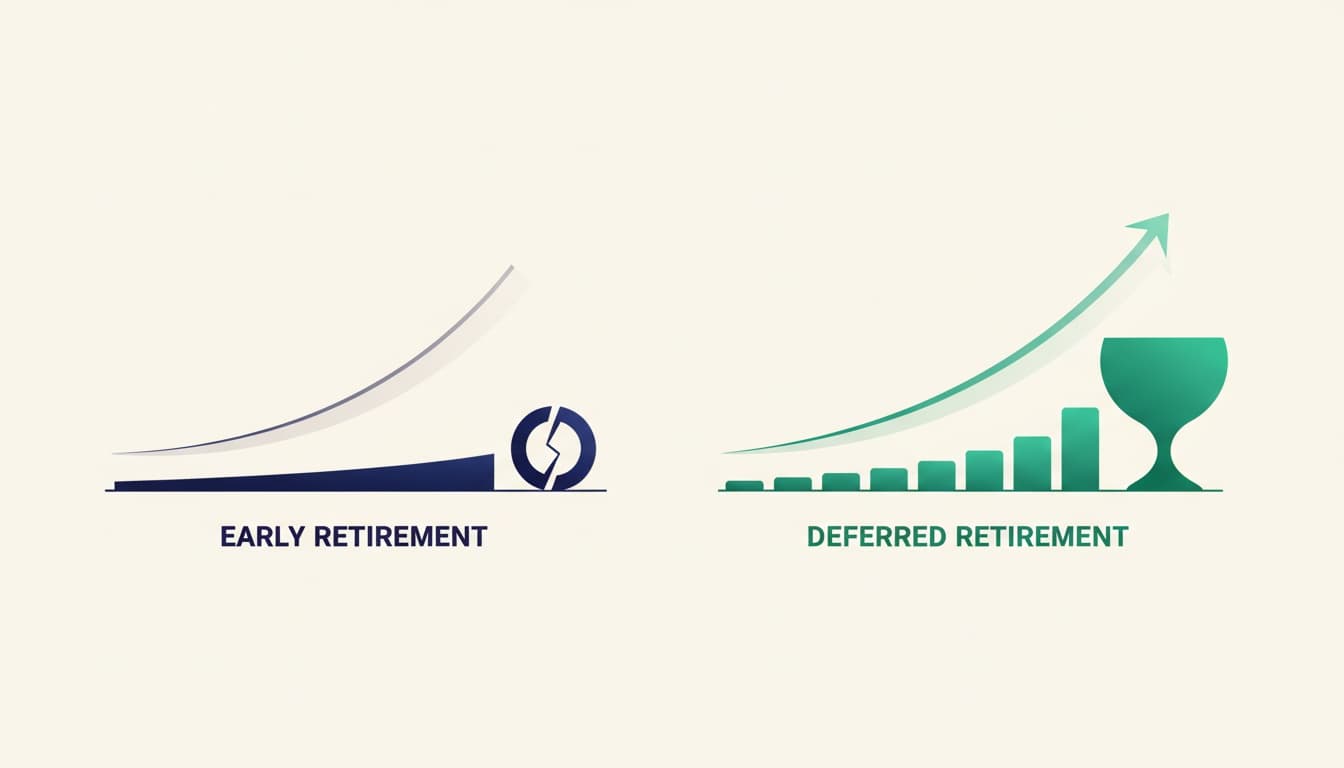 EARLY RETIREMENT

DEFERRED RETIREMENT